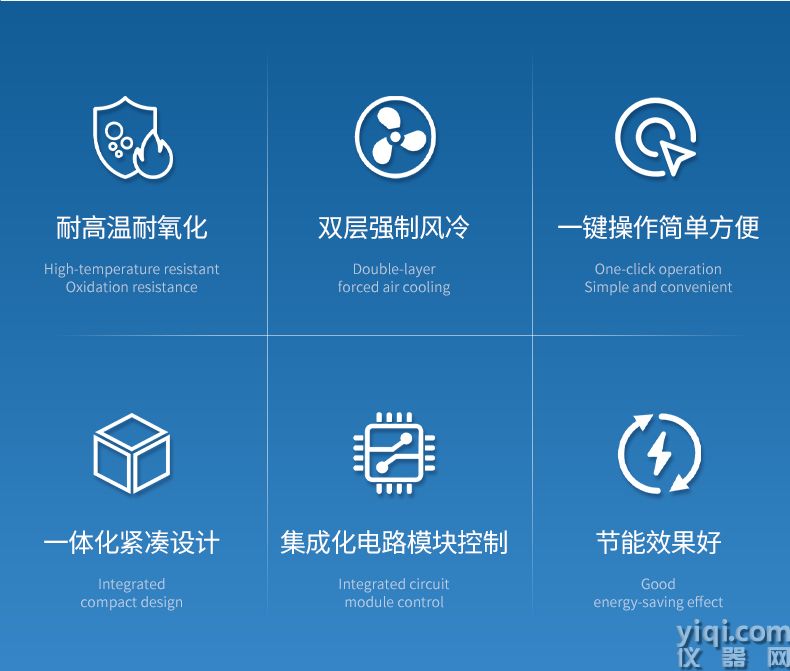 耐高温耐氧化

High-temperature resistant
Oxidation resistance

双层强制风冷

Double-layer
forced air cooling

一键操作简单方便

One-click operation
Simple and convenient

一体化紧凑设计

Integrated
compact design

集成化电路模块控制

Integrated circuit
module control

节能效果好

Good
energy-saving effect

yiqi.com
仪器网